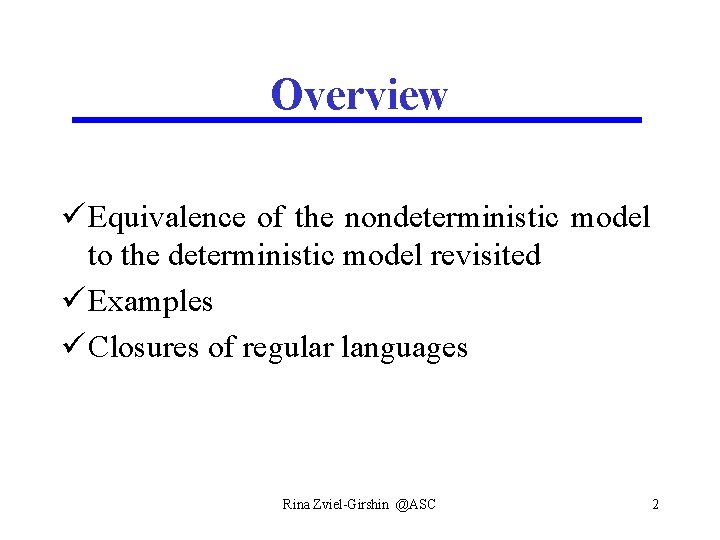 Overview

✓Equivalence of the nondeterministic model to the deterministic model revisited
✓Examples
✓Closures of regular languages

Rina Zviel-Girshin @ASC

2